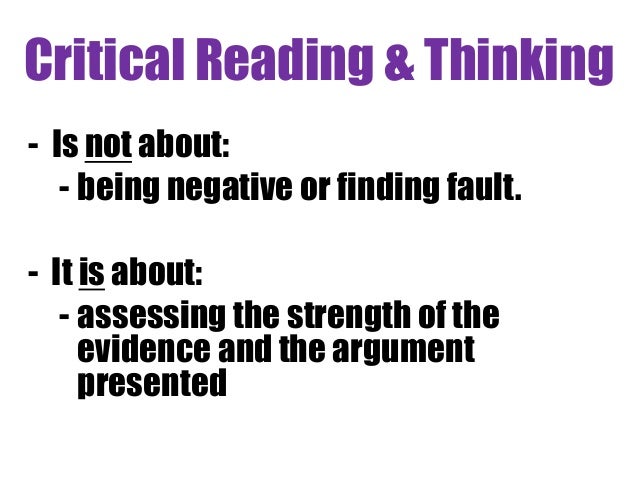 Critical Reading & Thinking

- Is not about:
  - being negative or finding fault.

- It is about:
  - assessing the strength of the evidence and the argument presented